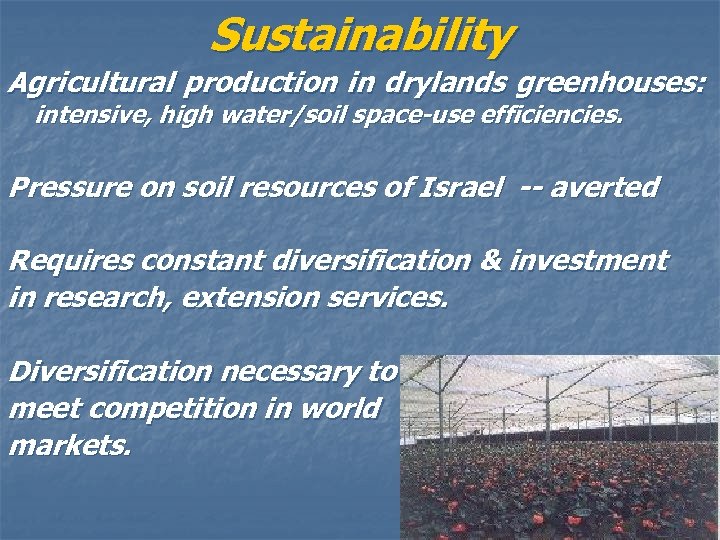 Sustainability

Agricultural production in drylands greenhouses: intensive, high water/soil space-use efficiencies.

Pressure on soil resources of Israel -- averted

Requires constant diversification & investment in research, extension services.

Diversification necessary to meet competition in world markets.